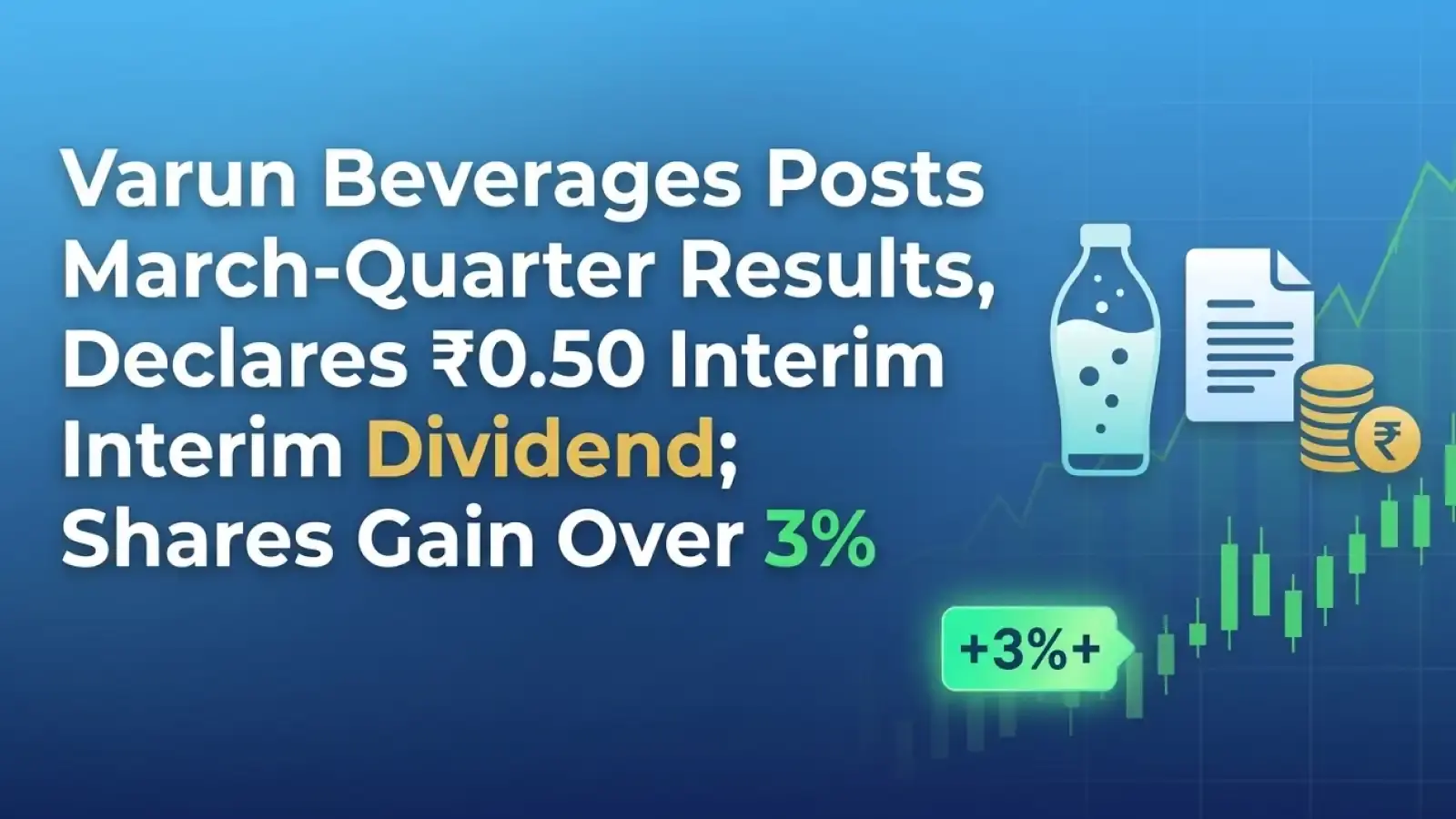 Varun Beverages Posts March-Quarter Results, Declares ₹0.50 Interim Interim Dividend; Shares Gain Over 3%

₹

+3%+